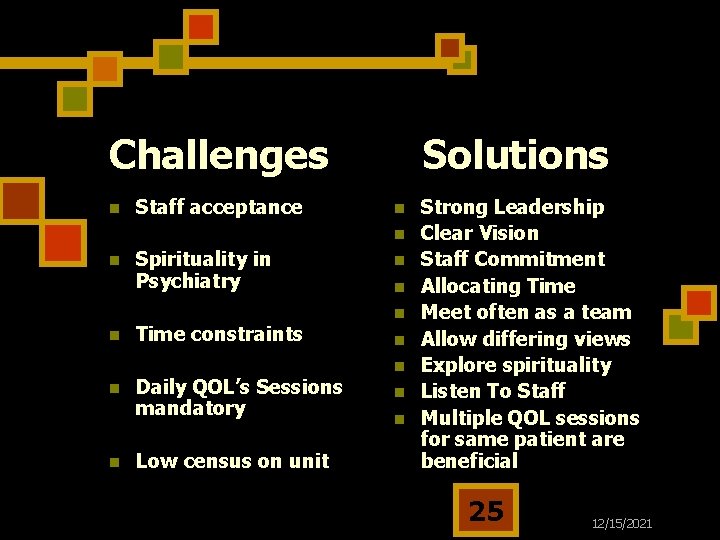 Challenges

- Staff acceptance
- Spirituality in Psychiatry
- Time constraints
- Daily QOL's Sessions mandatory
- Low census on unit

Solutions

- Strong Leadership
- Clear Vision
- Staff Commitment
- Allocating Time
- Meet often as a team
- Allow differing views
- Explore spirituality
- Listen To Staff
- Multiple QOL sessions for same patient are beneficial

25

12/15/2021